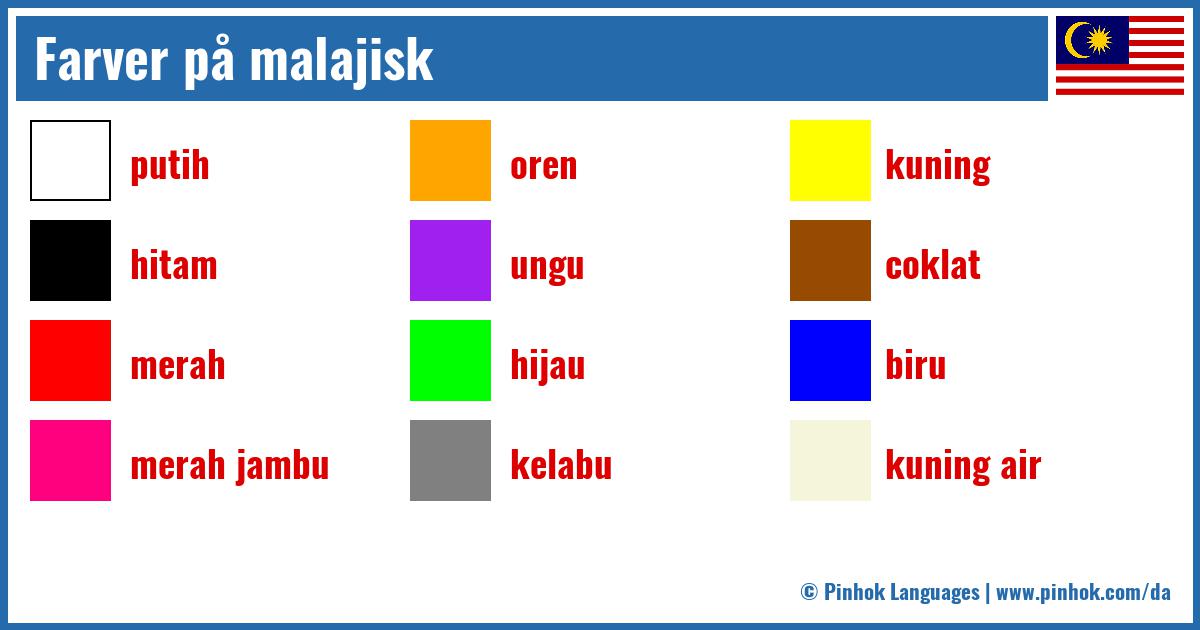 Farver på malajisk

putih
hitam
merah
merah jambu

oren
ungu
hijau
kelabu

kuning
coklat
biru
kuning air

© Pinhok Languages | www.pinhok.com/da